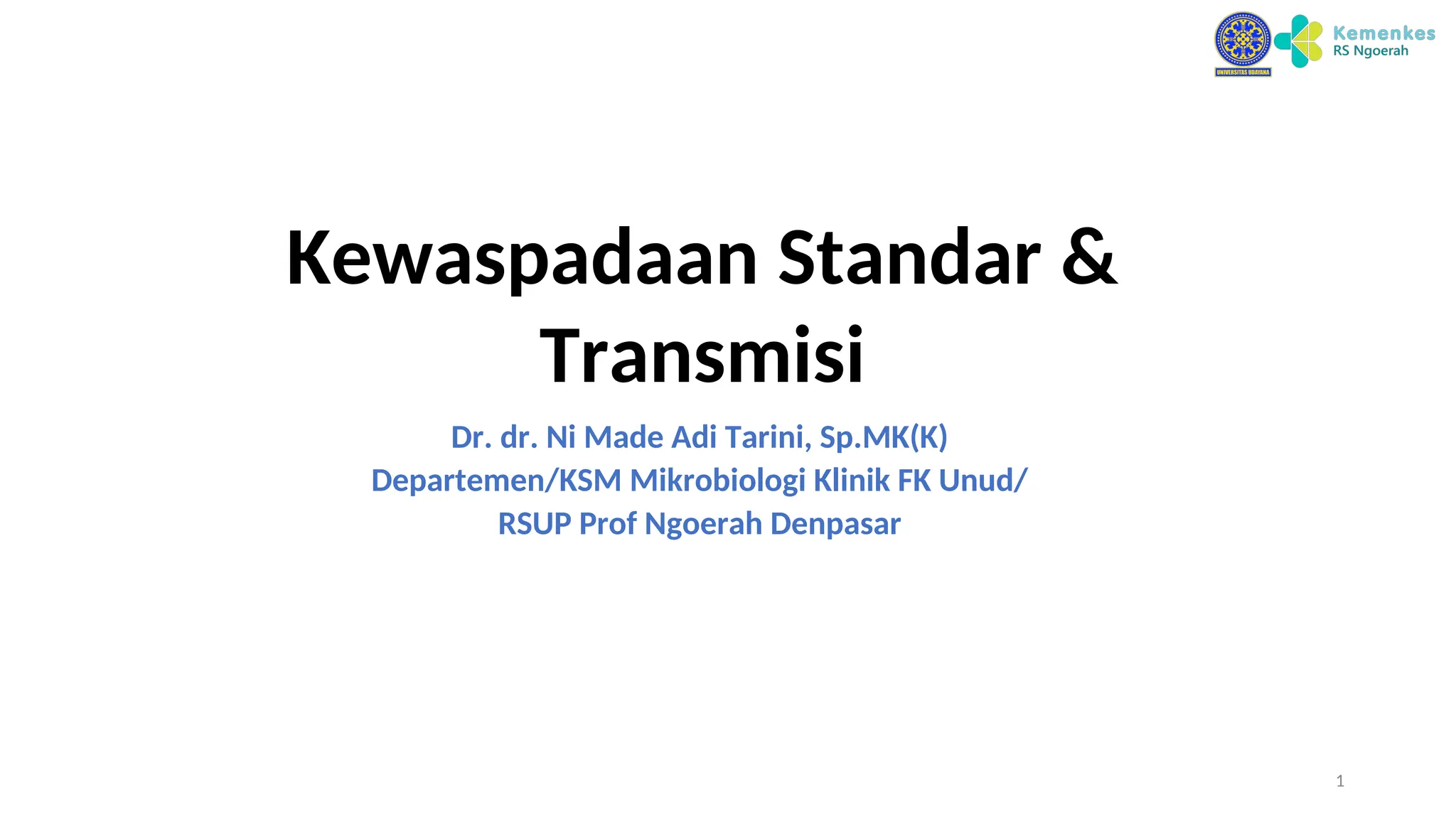 UNIVERSITAS UDAYANA

Kemenkes
RS Ngoerah

Kewaspadaan Standar & Transmisi

Dr. dr. Ni Made Adi Tarini, Sp.MK(K)
Departemen/KSM Mikrobiologi Klinik FK Unud/
RSUP Prof Ngoerah Denpasar

1